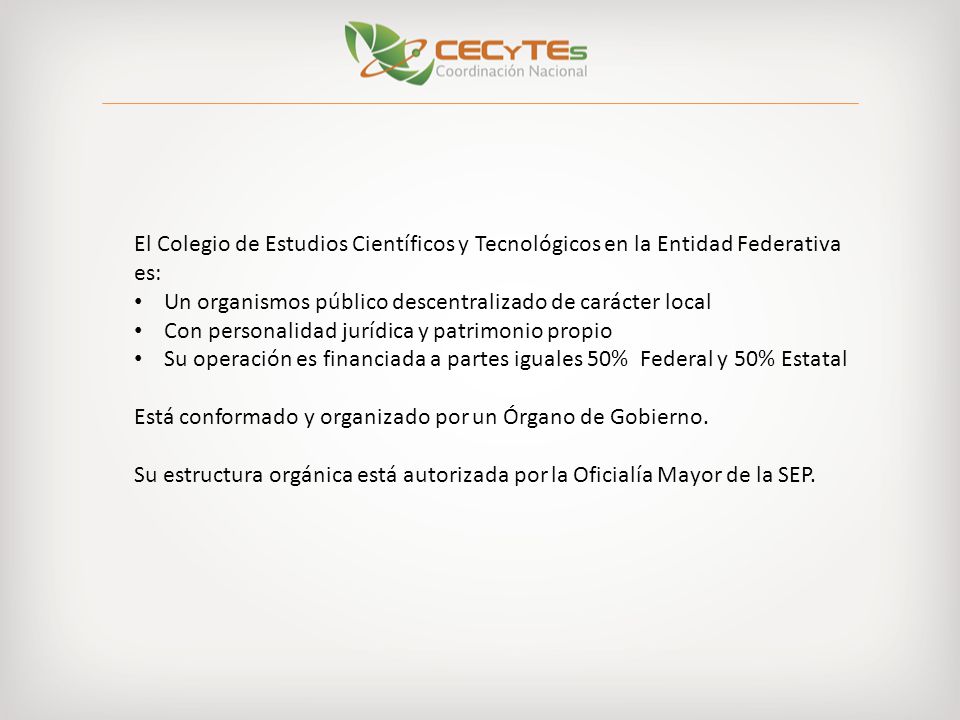 CECyTEs
Coordinación Nacional

El Colegio de Estudios Científicos y Tecnológicos en la Entidad Federativa es:
• Un organismos público descentralizado de carácter local
• Con personalidad jurídica y patrimonio propio
• Su operación es financiada a partes iguales 50% Federal y 50% Estatal

Está conformado y organizado por un Órgano de Gobierno.

Su estructura orgánica está autorizada por la Oficialía Mayor de la SEP.